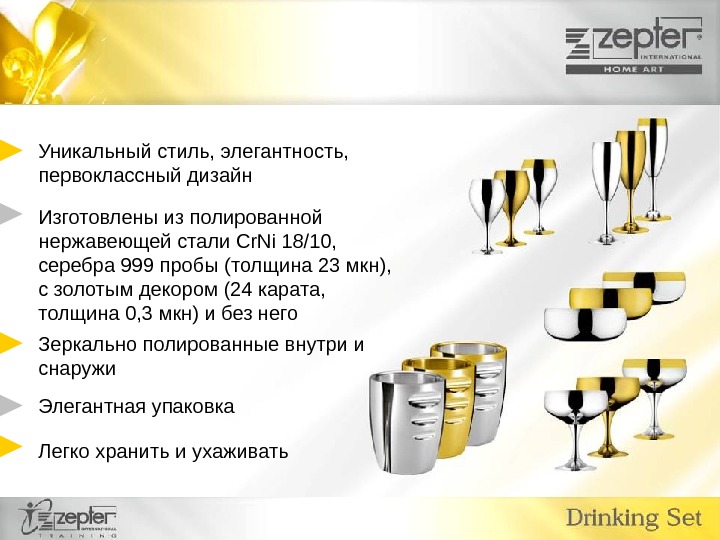 zepter INTERNATIONAL
HOME ART

Уникальный стиль, элегантность, первоклассный дизайн

Изготовлены из полированной нержавеющей стали CrNi 18/10, серебра 999 пробы (толщина 23 мкн), с золотым декором (24 карата, толщина 0,3 мкн) и без него

Зеркально полированные внутри и снаружи

Элегантная упаковка

Легко хранить и ухаживать

zepter INTERNATIONAL
TRAINING

Drinking Set